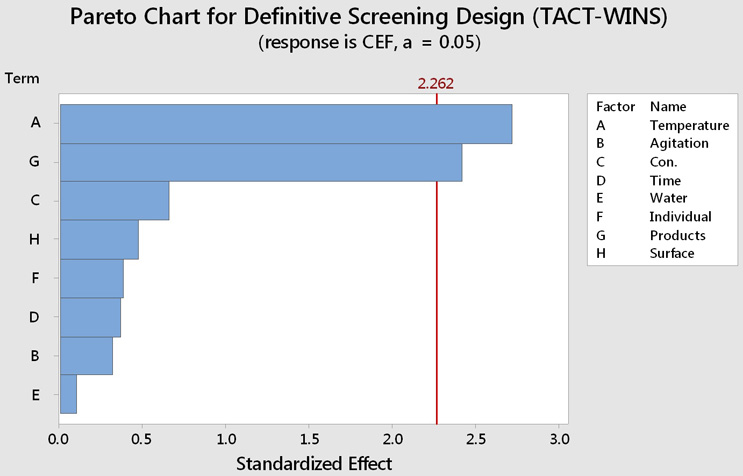 Pareto Chart for Definitive Screening Design (TACT-WINS)
(response is CEF, a = 0.05)

Term

2.262

A
G
C
H
F
D
B
E

0.0 0.5 1.0 1.5 2.0 2.5 3.0

Standardized Effect

| Factor | Name |
|---|---|
| A | Temperature |
| B | Agitation |
| C | Con. |
| D | Time |
| E | Water |
| F | Individual |
| G | Products |
| H | Surface |